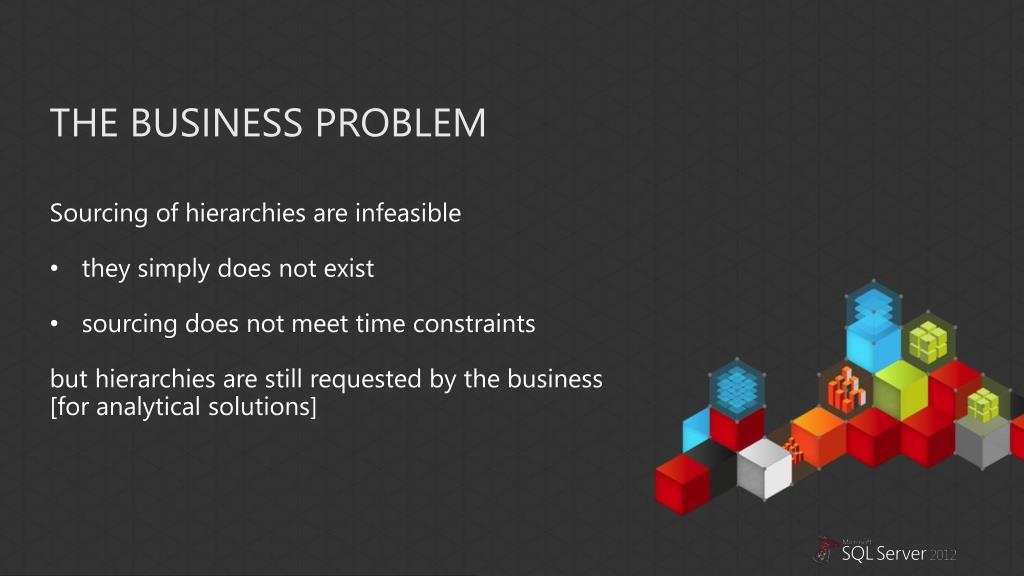 THE BUSINESS PROBLEM

Sourcing of hierarchies are infeasible

• they simply does not exist

• sourcing does not meet time constraints

but hierarchies are still requested by the business [for analytical solutions]

Microsoft SQL Server 2012